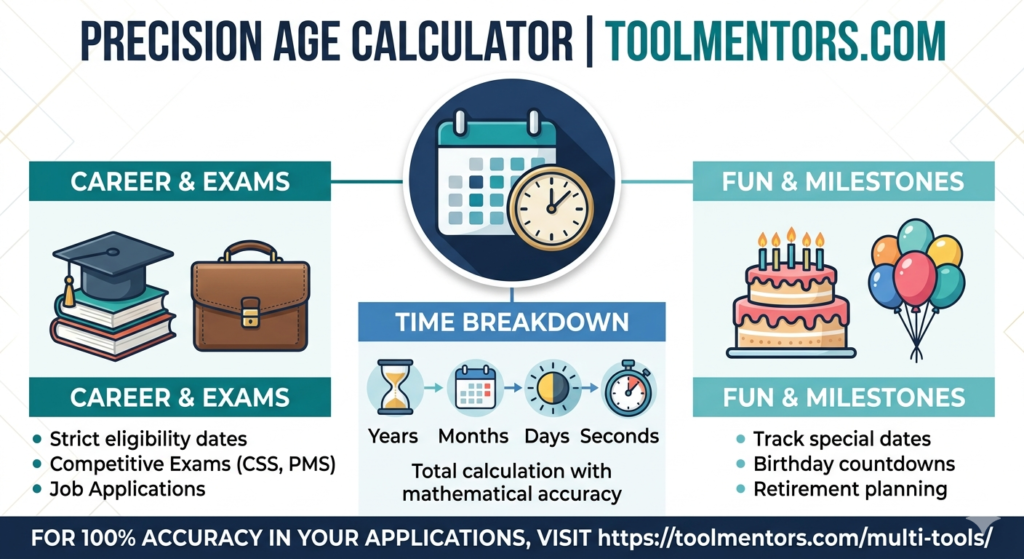 PRECISION AGE CALCULATOR | TOOLMENTORS.COM

CAREER & EXAMS

CAREER & EXAMS

- Strict eligibility dates
- Competitive Exams (CSS, PMS)
- Job Applications

TIME BREAKDOWN

Years Months Days Seconds

Total calculation with mathematical accuracy

FUN & MILESTONES

FUN & MILESTONES

- Track special dates
- Birthday countdowns
- Retirement planning

FOR 100% ACCURACY IN YOUR APPLICATIONS, VISIT https://toolmentors.com/multi-tools/